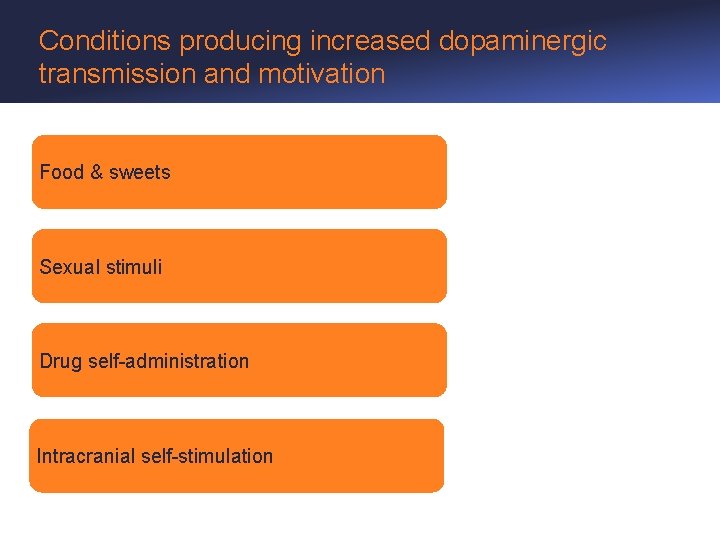 Conditions producing increased dopaminergic transmission and motivation

Food & sweets

Sexual stimuli

Drug self-administration

Intracranial self-stimulation